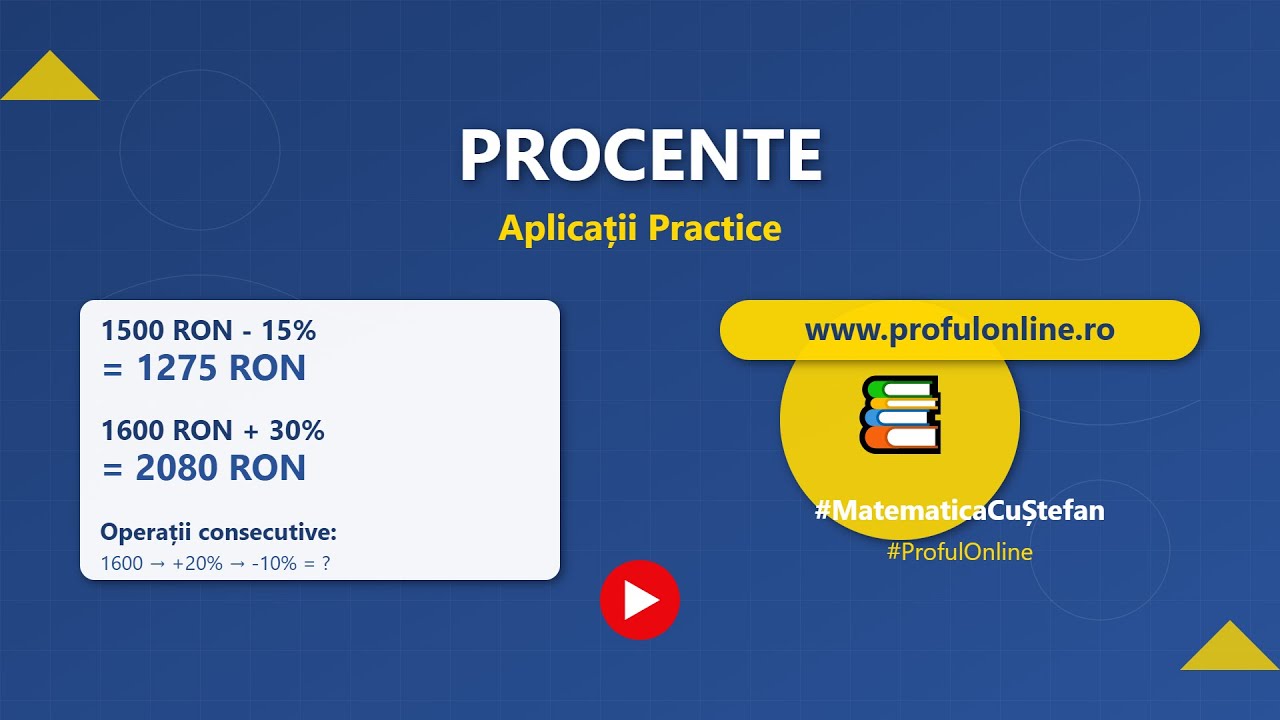 PROCENTE

Aplicații Practice

1500 RON - 15%
= 1275 RON

1600 RON + 30%
= 2080 RON

Operații consecutive:
1600 → +20% → -10% = ?

www.profulonline.ro

#MatematicaCuȘtefan
#ProfulOnline